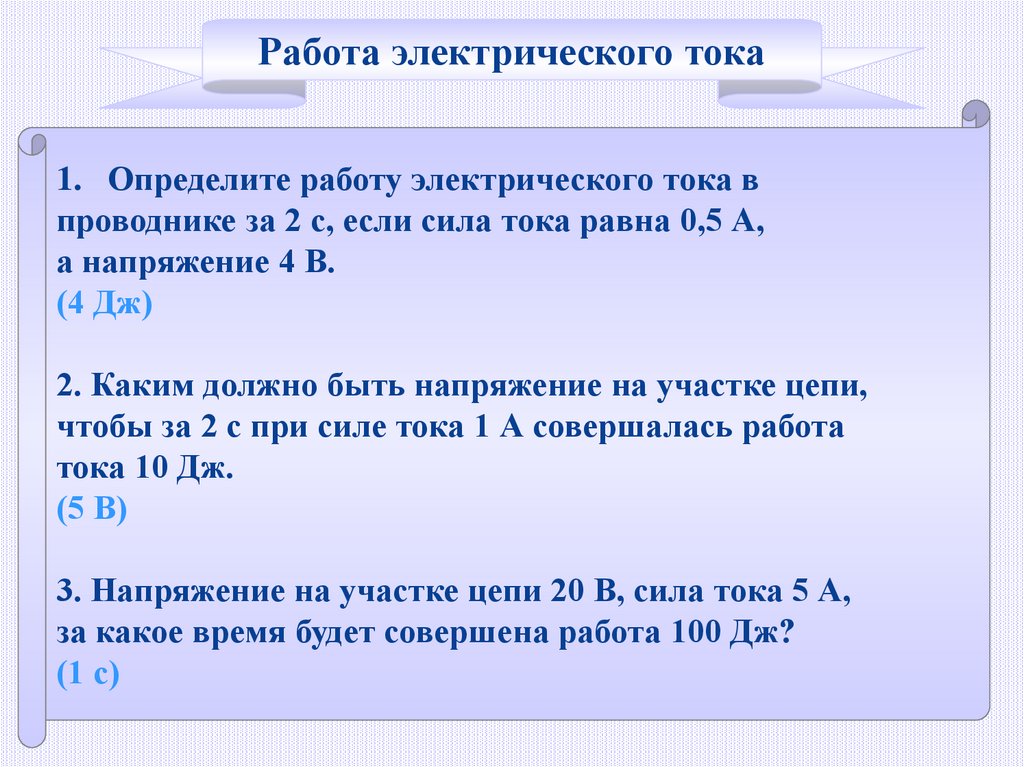 Работа электрического тока

1. Определите работу электрического тока в проводнике за 2 с, если сила тока равна 0,5 А, а напряжение 4 В.
(4 Дж)

2. Каким должно быть напряжение на участке цепи, чтобы за 2 с при силе тока 1 А совершалась работа тока 10 Дж.
(5 В)

3. Напряжение на участке цепи 20 В, сила тока 5 А, за какое время будет совершена работа 100 Дж?
(1 с)